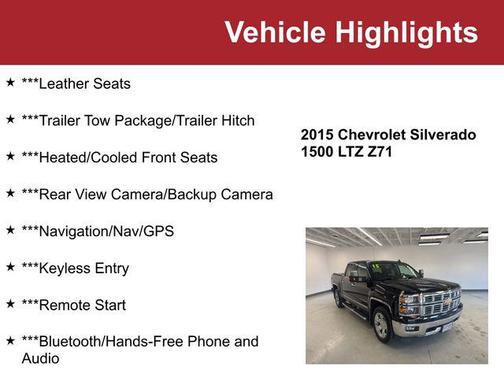 Vehicle Highlights

★ ***Leather Seats

★ ***Trailer Tow Package/Trailer Hitch

★ ***Heated/Cooled Front Seats

★ ***Rear View Camera/Backup Camera

★ ***Navigation/Nav/GPS

★ ***Keyless Entry

★ ***Remote Start

★ ***Bluetooth/Hands-Free Phone and Audio

2015 Chevrolet Silverado 1500 LTZ Z71